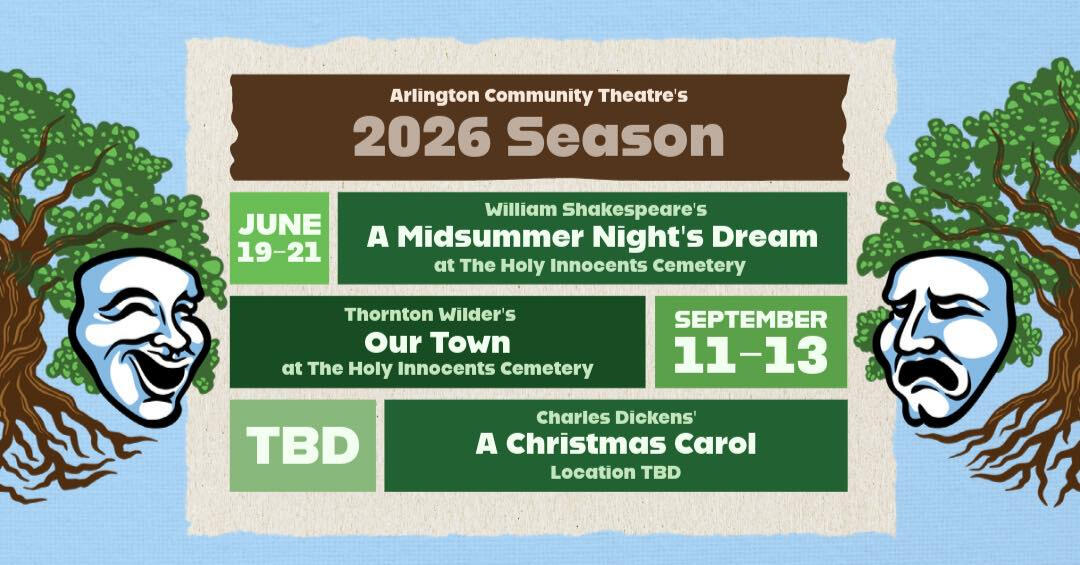 Arlington Community Theatre's
2026 Season

JUNE 19-21

William Shakespeare's
A Midsummer Night's Dream
at The Holy Innocents Cemetery

Thornton Wilder's
Our Town
at The Holy Innocents Cemetery

SEPTEMBER 11-13

TBD

Charles Dickens'
A Christmas Carol
Location TBD